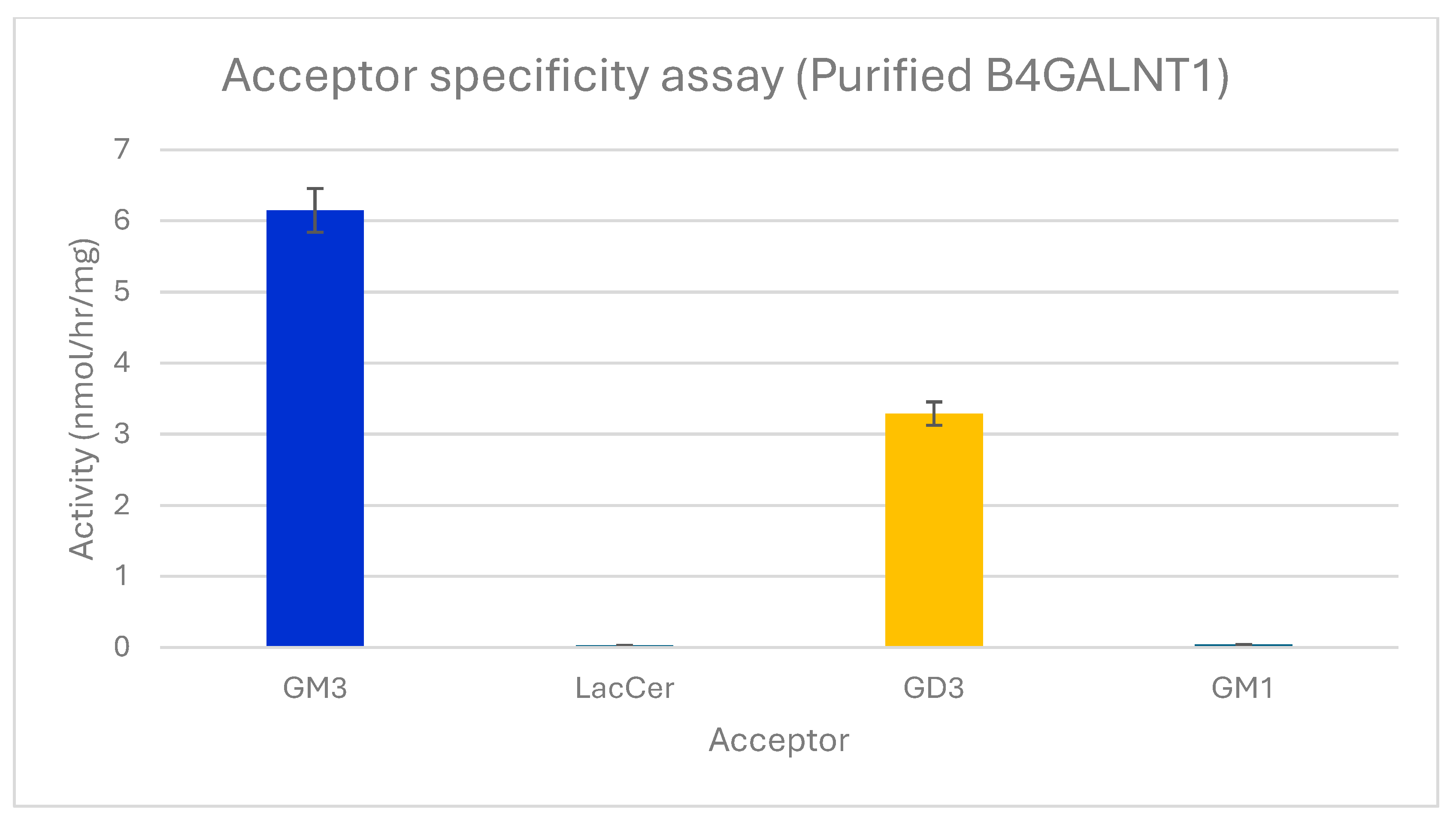 Acceptor specificity assay (Purified B4GALNT1)

Activity (nmol/hr/mg)

7
6
5
4
3
2
1
0

GM3
LacCer
GD3
GM1

Acceptor